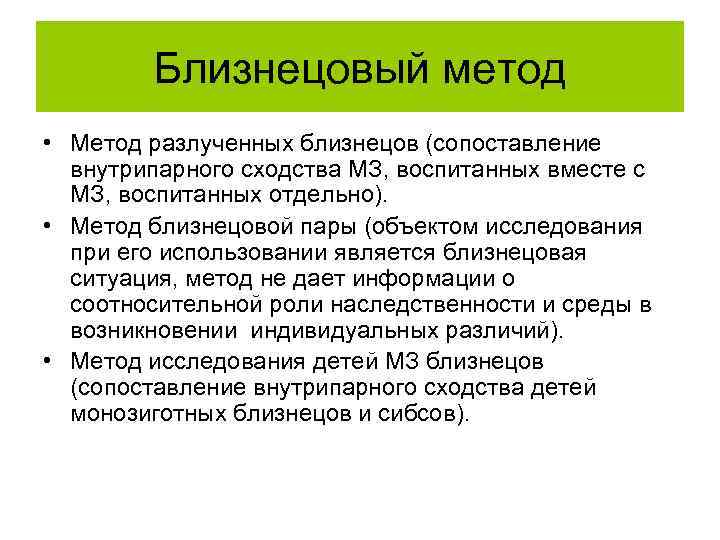 Близнецовый метод

• Метод разлученных близнецов (сопоставление внутрипарного сходства МЗ, воспитанных вместе с МЗ, воспитанных отдельно).

• Метод близнецовой пары (объектом исследования при его использовании является близнецовая ситуация, метод не дает информации о соотносительной роли наследственности и среды в возникновении  индивидуальных различий).

• Метод исследования детей МЗ близнецов (сопоставление внутрипарного сходства детей монозиготных близнецов и сибсов).